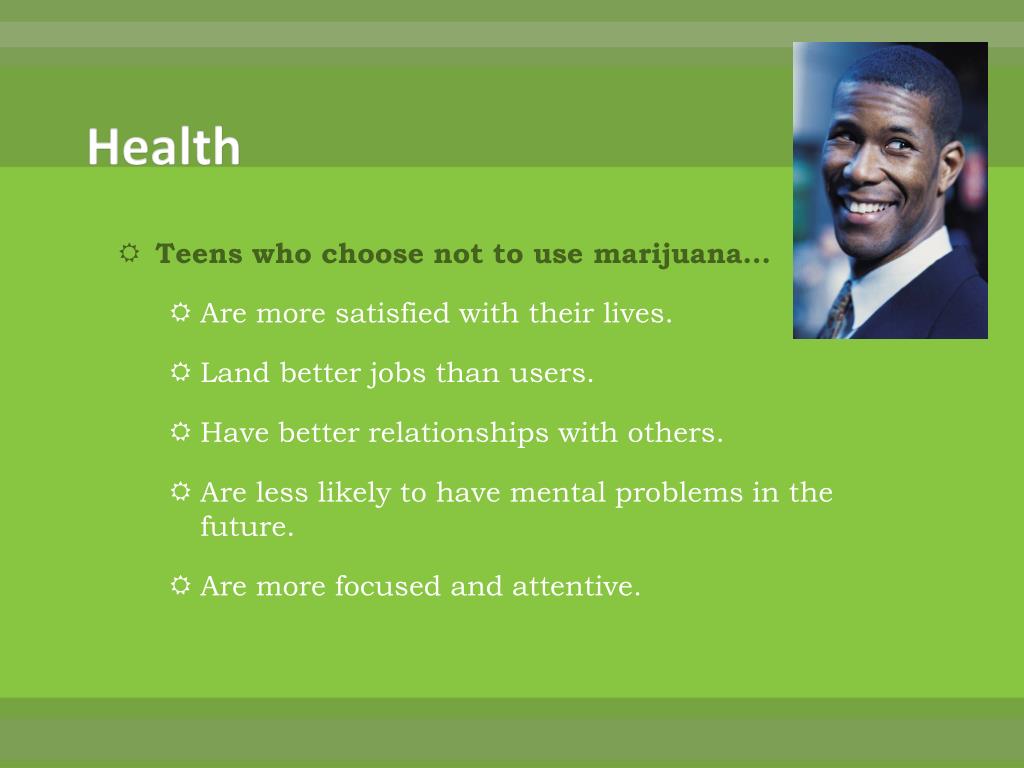 Health

Teens who choose not to use marijuana…

Are more satisfied with their lives.

Land better jobs than users.

Have better relationships with others.

Are less likely to have mental problems in the future.

Are more focused and attentive.